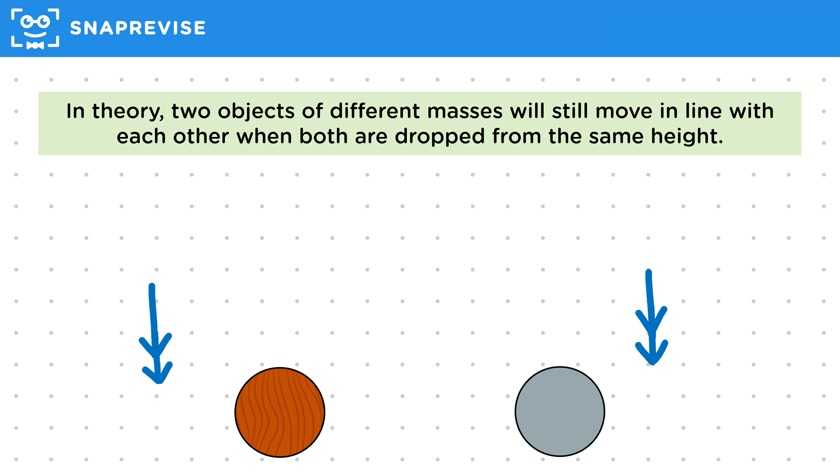 SNAPREVISE

In theory, two objects of different masses will still move in line with each other when both are dropped from the same height.